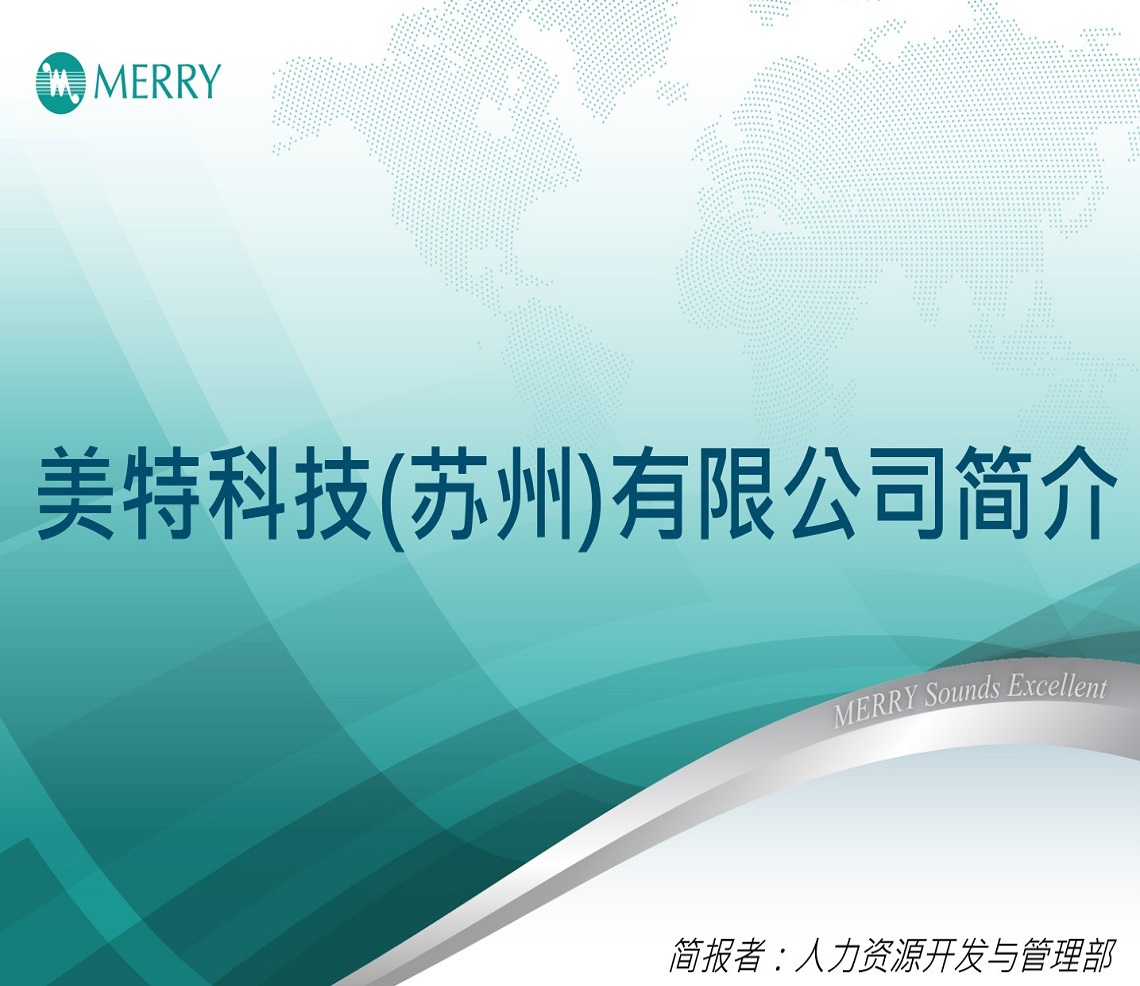 MERRY

美特科技(苏州)有限公司简介

MERRY Sounds Excellent

简报者：人力资源开发与管理部